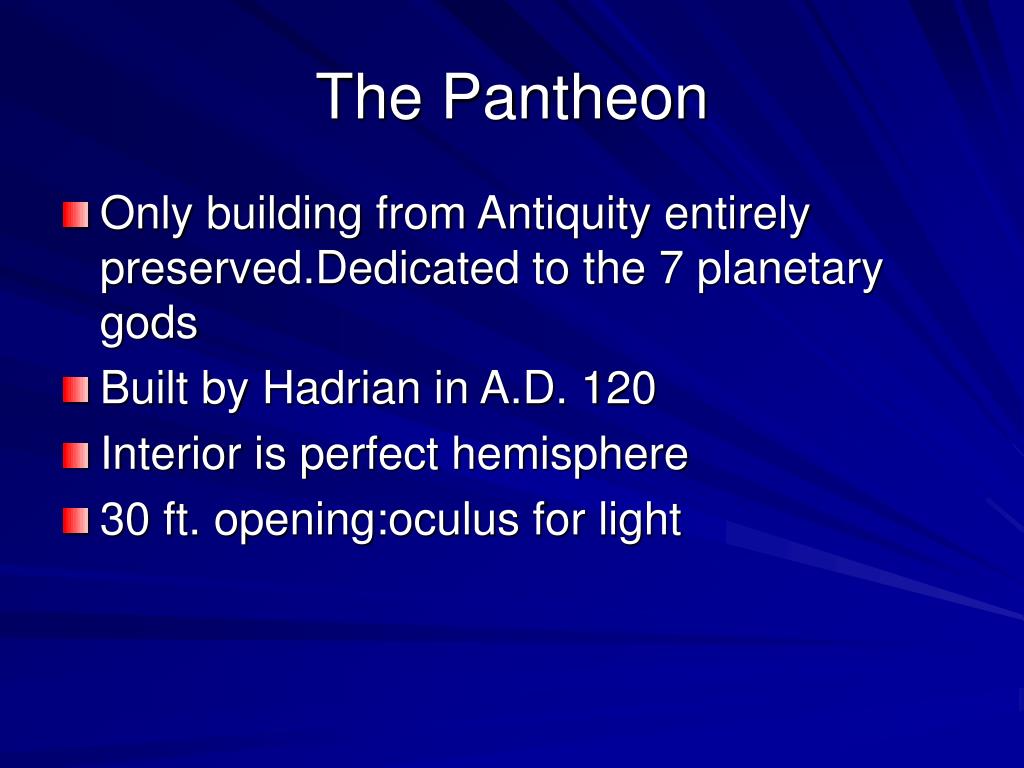 The Pantheon

Only building from Antiquity entirely preserved.Dedicated to the 7 planetary gods

Built by Hadrian in A.D. 120

Interior is perfect hemisphere

30 ft. opening:oculus for light